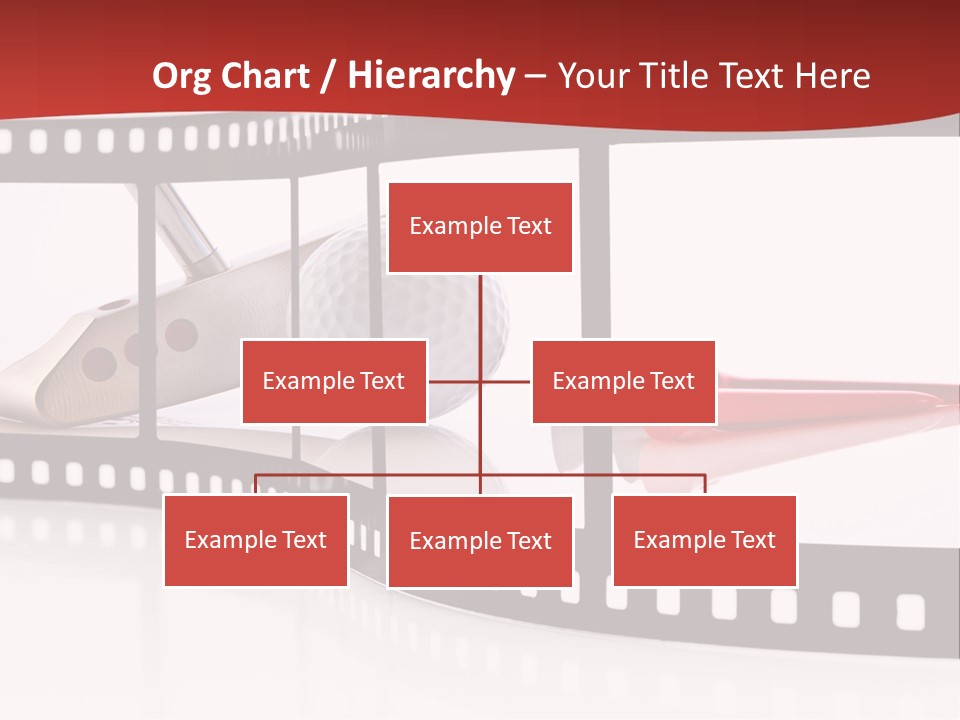 Org Chart / Hierarchy – Your Title Text Here

Example Text

Example Text

Example Text

Example Text

Example Text

Example Text